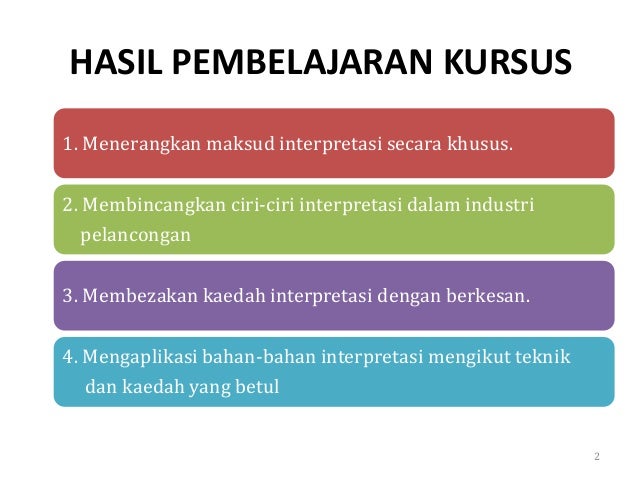 HASIL PEMBELAJARAN KURSUS

1. Menerangkan maksud interpretasi secara khusus.

2. Membincangkan ciri-ciri interpretasi dalam industri pelancongan

3. Membezakan kaedah interpretasi dengan berkesan.

4. Mengaplikasi bahan-bahan interpretasi mengikut teknik dan kaedah yang betul

2